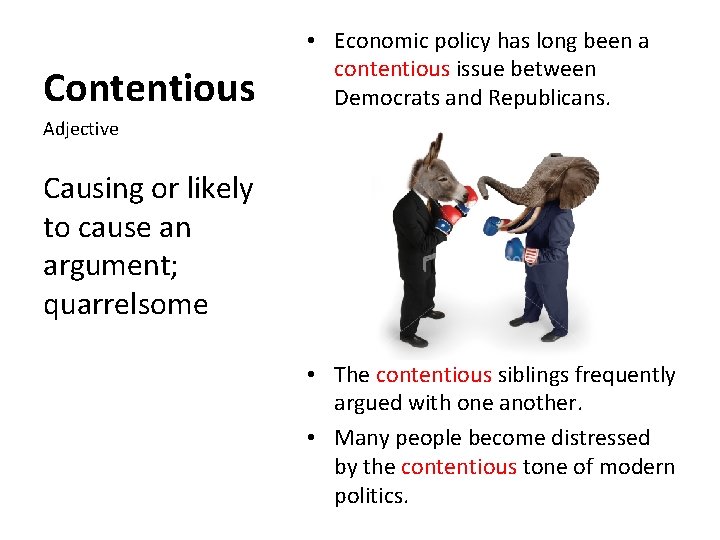 Contentious

Adjective

Causing or likely to cause an argument; quarrelsome

• Economic policy has long been a contentious issue between Democrats and Republicans.

• The contentious siblings frequently argued with one another.

• Many people become distressed by the contentious tone of modern politics.